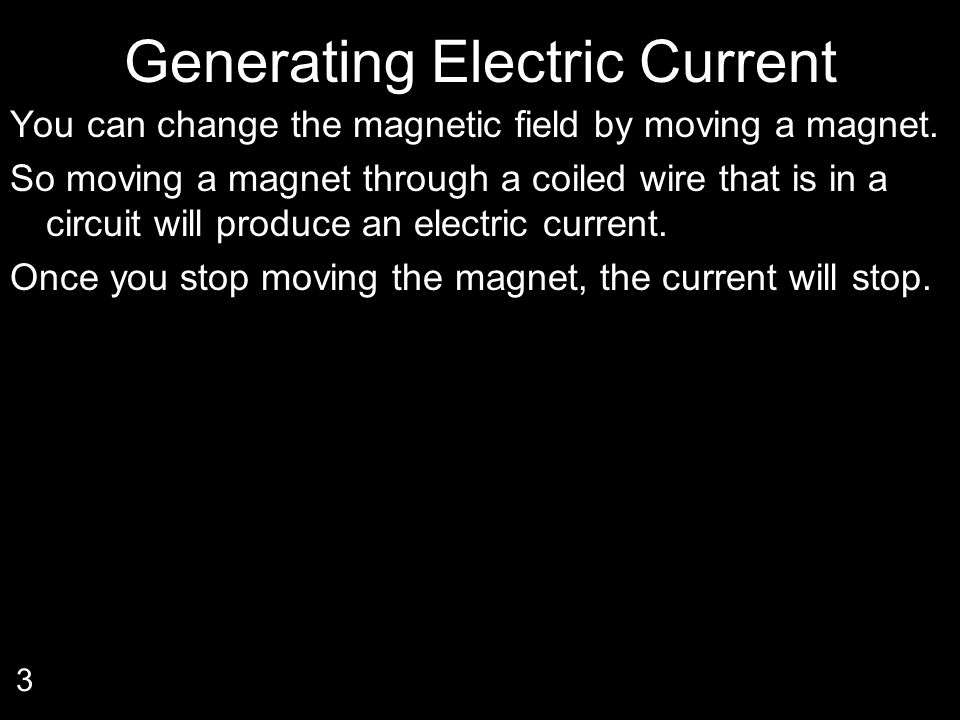 Generating Electric Current

You can change the magnetic field by moving a magnet.

So moving a magnet through a coiled wire that is in a circuit will produce an electric current.

Once you stop moving the magnet, the current will stop.

3